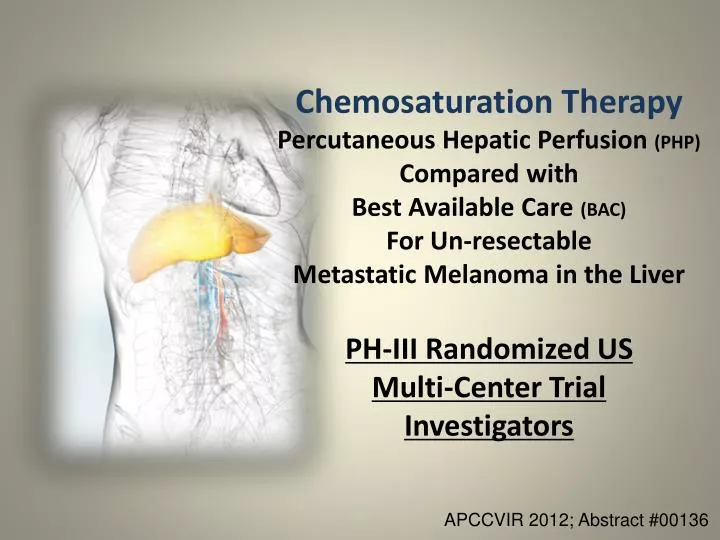 Chemosaturation Therapy
Percutaneous Hepatic Perfusion (PHP)
Compared with
Best Available Care (BAC)
For Un-resectable
Metastatic Melanoma in the Liver

PH-III Randomized US
Multi-Center Trial
Investigators

APCCVIR 2012; Abstract #00136